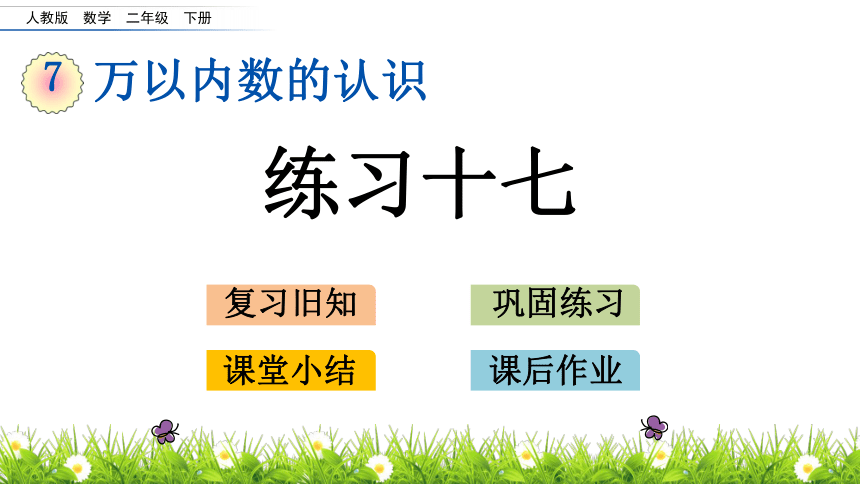 人教版　数学　二年级　下册

7 万以内数的认识

练习十七

复习旧知

巩固练习

课堂小结

课后作业